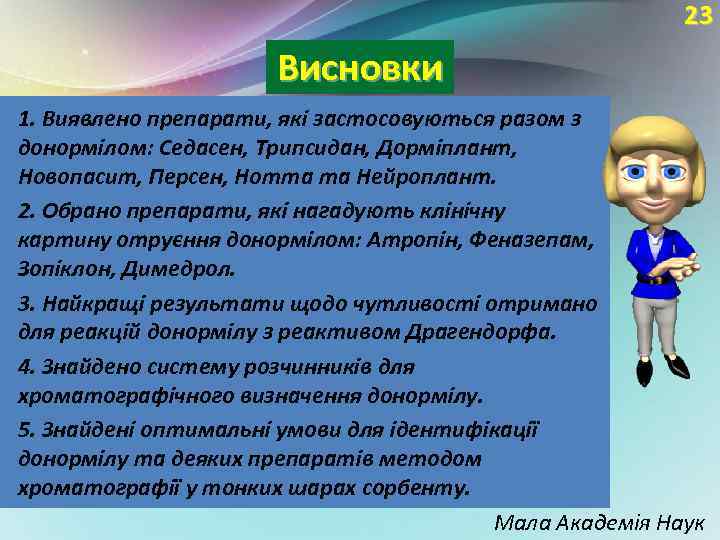 23

Висновки

1. Виявлено препарати, які застосовуються разом з донормілом: Седасен, Трипсидан, Дорміплант, Новопасит, Персен, Нотта та Нейроплант.

2. Обрано препарати, які нагадують клінічну картину отруєння донормілом: Атропін, Феназепам, Зопіклон, Димедрол.

3. Найкращі результати щодо чутливості отримано для реакцій донормілу з реактивом Драгендорфа.

4. Знайдено систему розчинників для хроматографічного визначення донормілу.

5. Знайдені оптимальні умови для ідентифікації донормілу та деяких препаратів методом хроматографії у тонких шарах сорбенту.

Мала Академія Наук